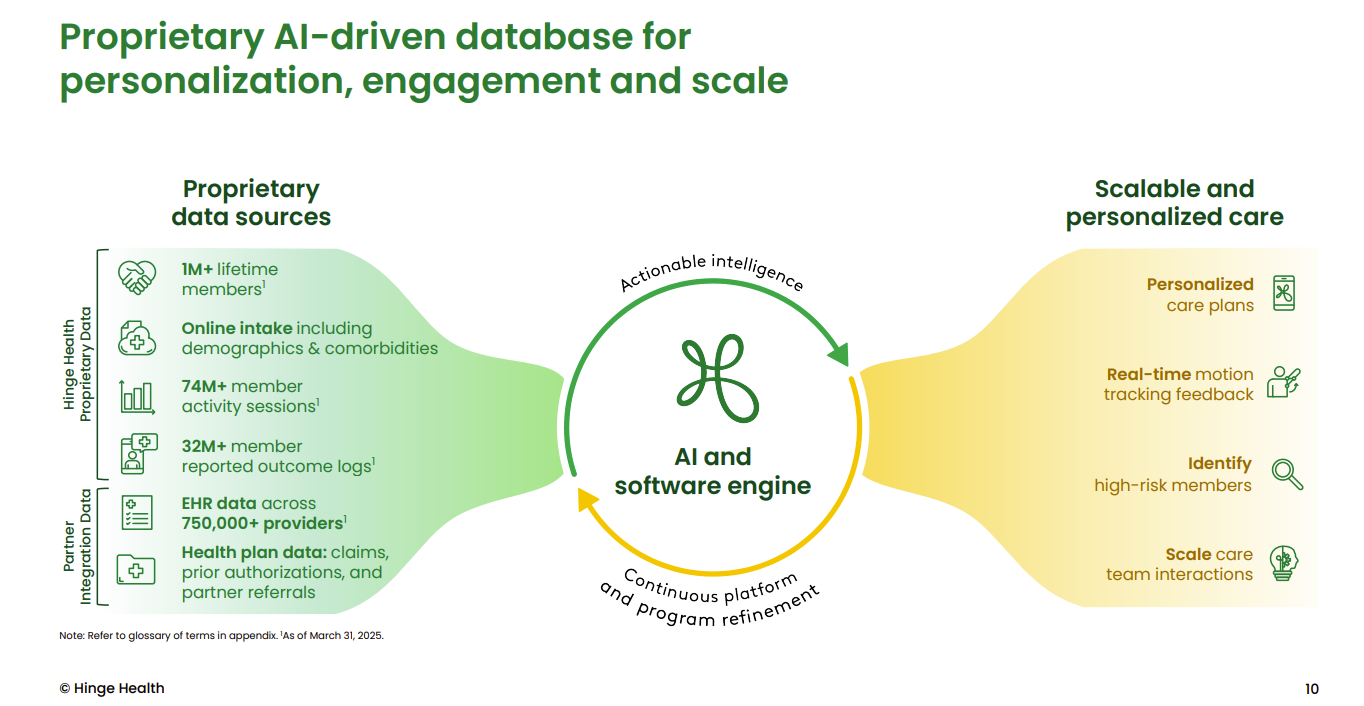 Proprietary AI-driven database for personalization, engagement and scale

Proprietary data sources

Hinge Health Proprietary Data

1M+ lifetime members$^1$

Online intake including demographics & comorbidities

74M+ member activity sessions$^1$

32M+ member reported outcome logs$^1$

Partner Integration Data

EHR data across 750,000+ providers$^1$

Health plan data: claims, prior authorizations, and partner referrals

Actionable intelligence

AI and software engine

Continuous platform and program refinement

Scalable and personalized care

Personalized care plans

Real-time motion tracking feedback

Identify high-risk members

Scale care team interactions

Note: Refer to glossary of terms in appendix. $^1$As of March 31, 2025.

© Hinge Health

10